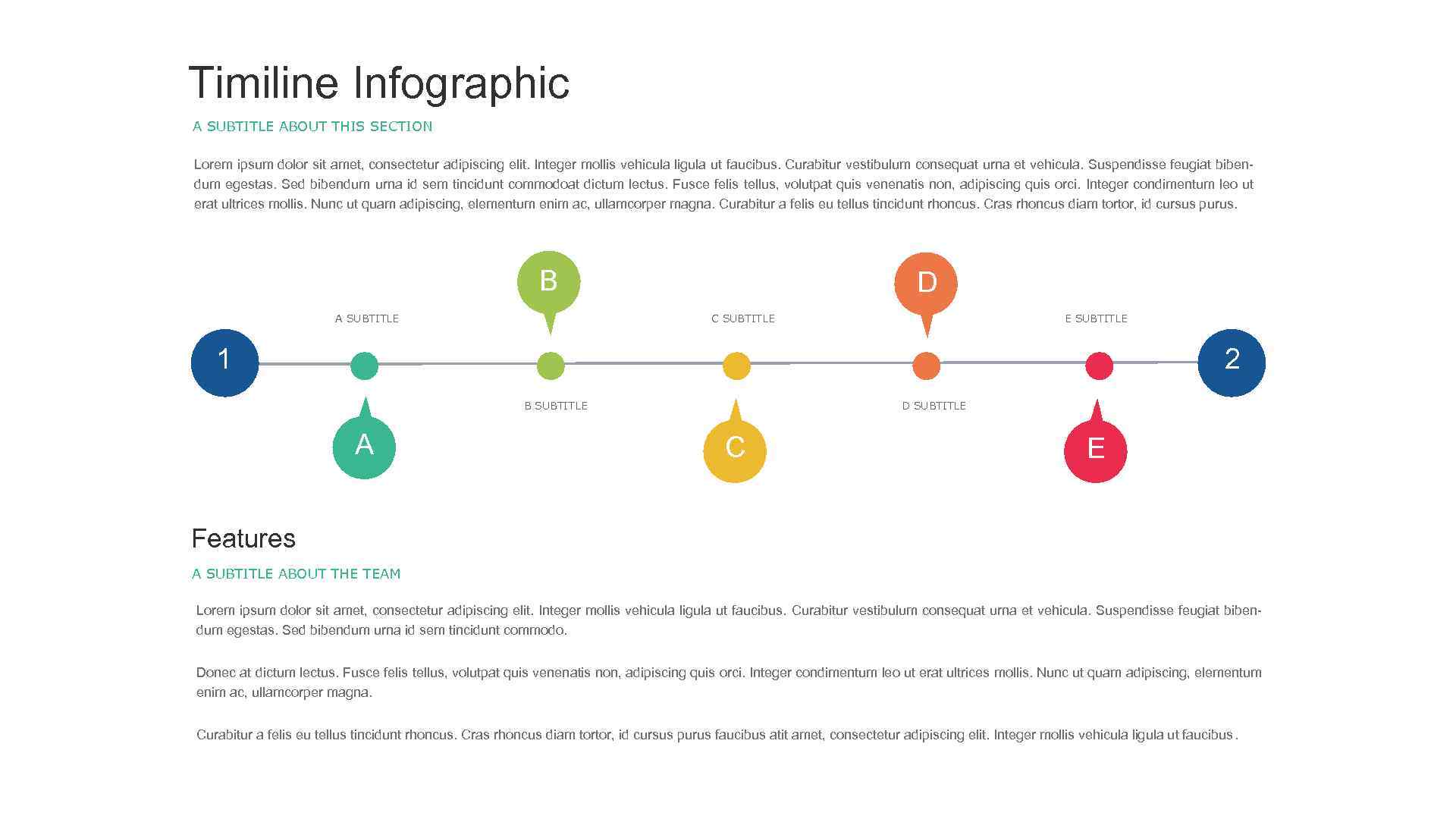 Timiline Infographic

A SUBTITLE ABOUT THIS SECTION

Lorem ipsum dolor sit amet, consectetur adipiscing elit. Integer mollis vehicula ligula ut faucibus. Curabitur vestibulum consequat urna et vehicula. Suspendisse feugiat bibendum egestas. Sed bibendum urna id sem tincidunt commodoat dictum lectus. Fusce felis tellus, volutpat quis venenatis non, adipiscing quis orci. Integer condimentum leo ut erat ultrices mollis. Nunc ut quam adipiscing, elementum enim ac, ullamcorper magna. Curabitur a felis eu tellus tincidunt rhoncus. Cras rhoncus diam tortor, id cursus purus.

B

D

A SUBTITLE

C SUBTITLE

E SUBTITLE

1

2

B SUBTITLE

D SUBTITLE

A

C

E

Features

A SUBTITLE ABOUT THE TEAM

Lorem ipsum dolor sit amet, consectetur adipiscing elit. Integer mollis vehicula ligula ut faucibus. Curabitur vestibulum consequat urna et vehicula. Suspendisse feugiat bibendum egestas. Sed bibendum urna id sem tincidunt commodo.

Donec at dictum lectus. Fusce felis tellus, volutpat quis venenatis non, adipiscing quis orci. Integer condimentum leo ut erat ultrices mollis. Nunc ut quam adipiscing, elementum enim ac, ullamcorper magna.

Curabitur a felis eu tellus tincidunt rhoncus. Cras rhoncus diam tortor, id cursus purus faucibus atit amet, consectetur adipiscing elit. Integer mollis vehicula ligula ut faucibus.